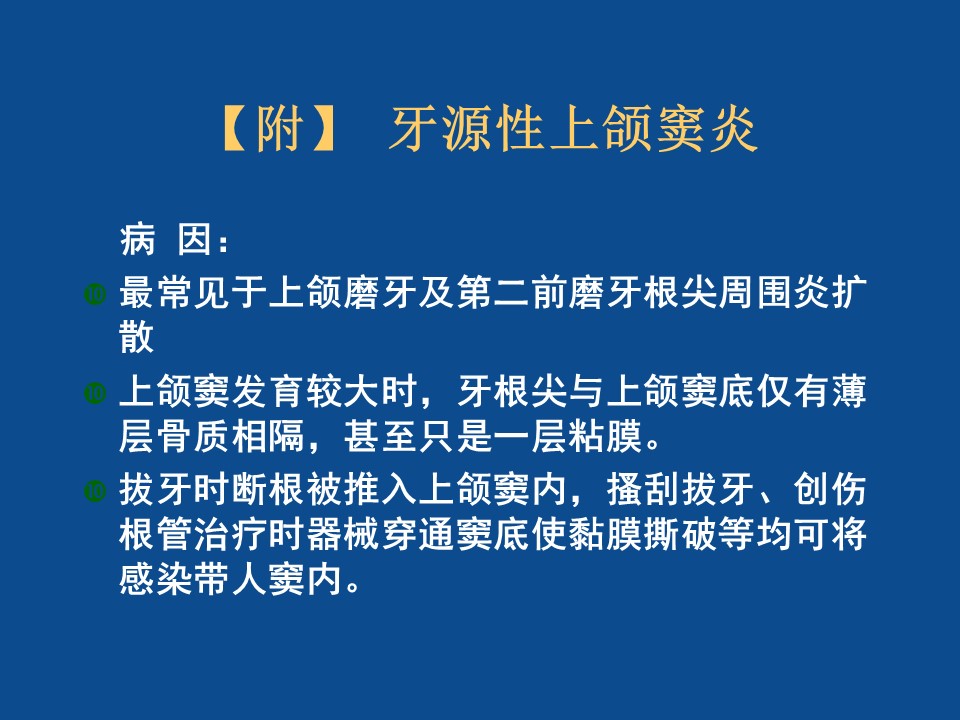 【附】 牙源性上颌窦炎

病 因：

最常见于上颌磨牙及第二前磨牙根尖周围炎扩散

上颌窦发育较大时，牙根尖与上颌窦底仅有薄层骨质相隔，甚至只是一层粘膜。

拔牙时断根被推入上颌窦内，搔刮拔牙、创伤根管治疗时器械穿通窦底使黏膜撕破等均可将感染带人窦内。